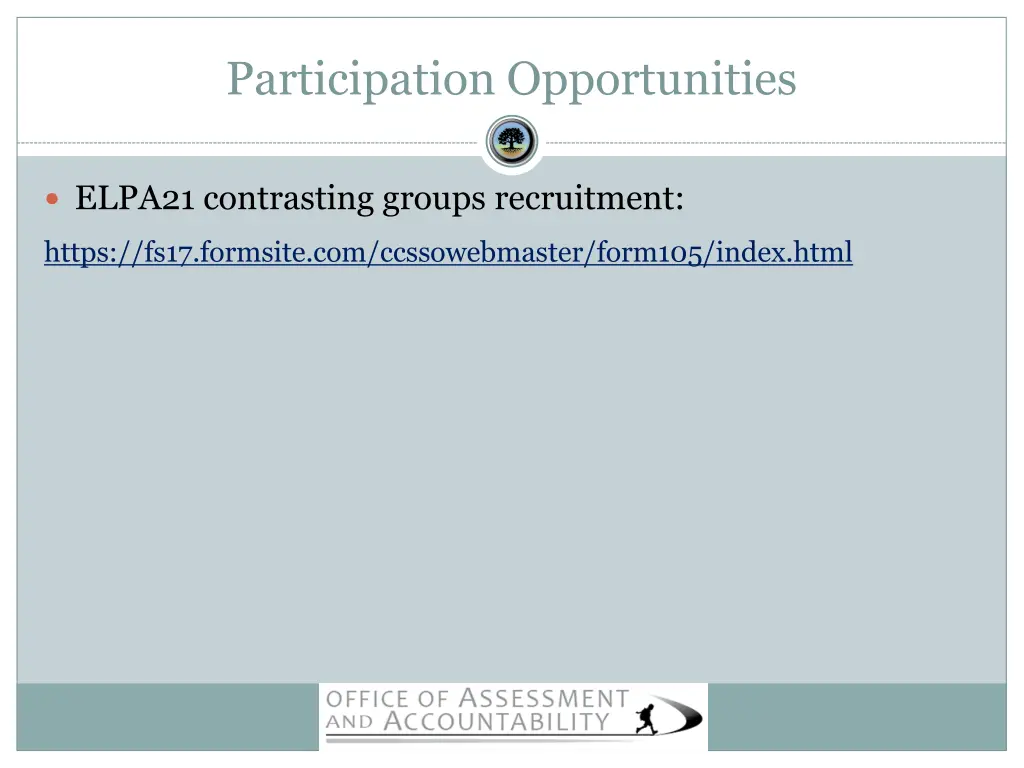 Participation Opportunities

ELPA21 contrasting groups recruitment:

https://fs17.formsite.com/ccssowebmaster/form105/index.html

OFFICE OF ASSESSMENT AND ACCOUNTABILITY